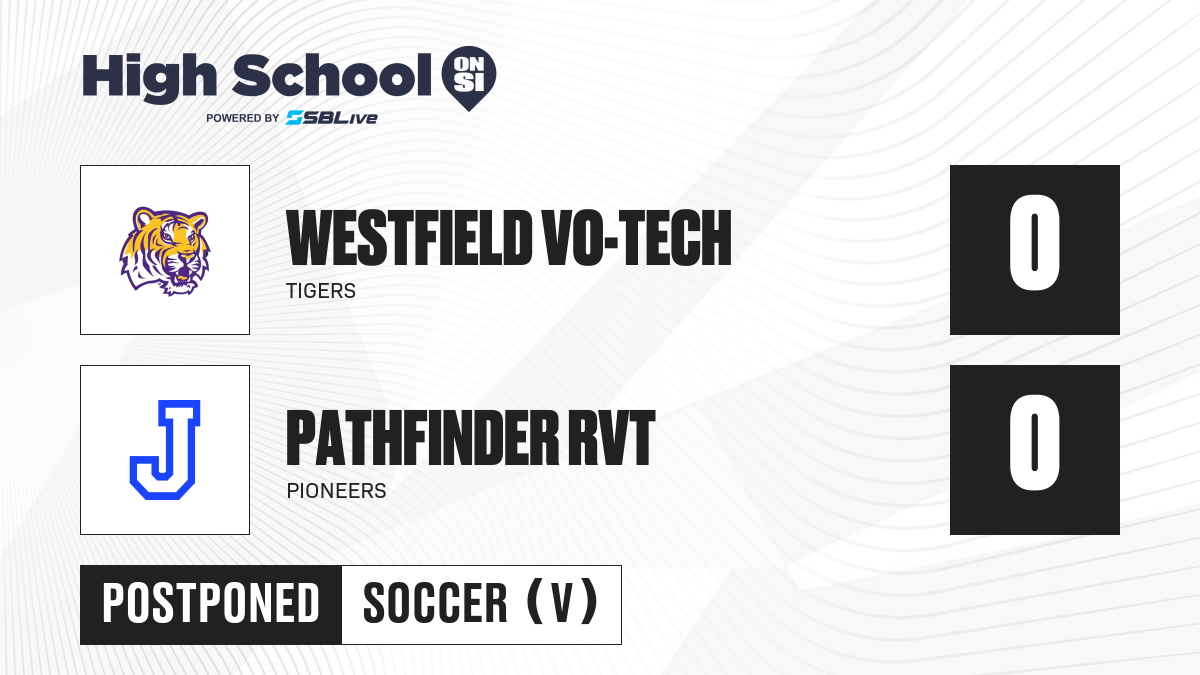 High School ON SI
POWERED BY SBLive

WESTFIELD VO-TECH
TIGERS
0

J
PATHFINDER RVT
PIONEERS
0

POSTPONED
SOCCER (V)